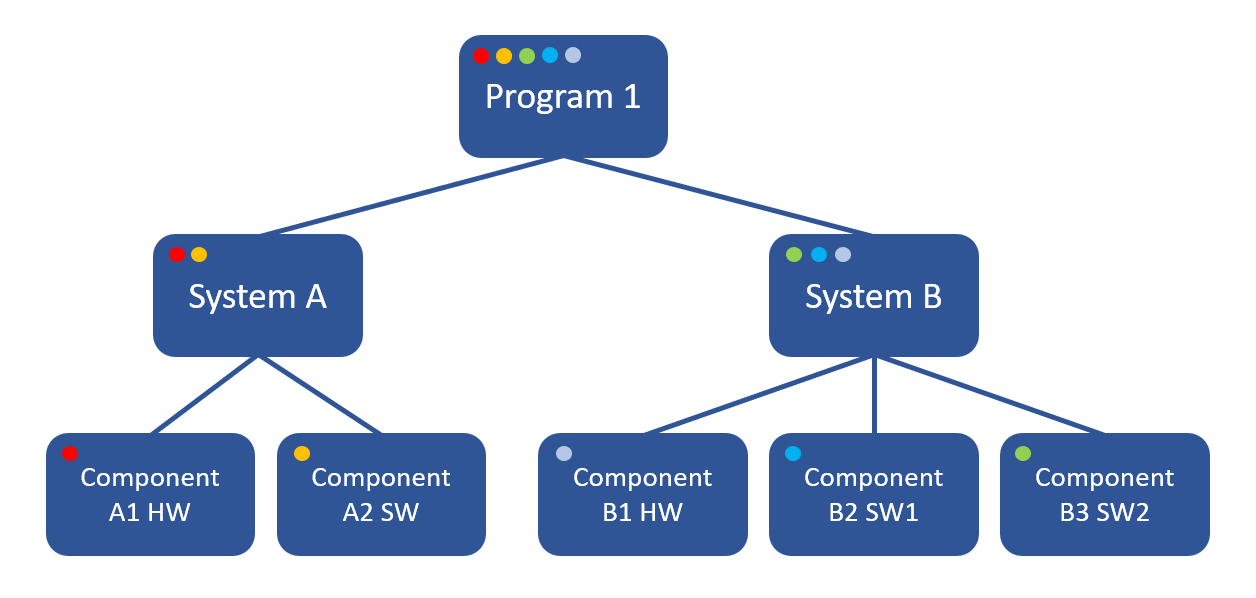 Program 1

System A

System B

Component A1 HW

Component A2 SW

Component B1 HW

Component B2 SW1

Component B3 SW2